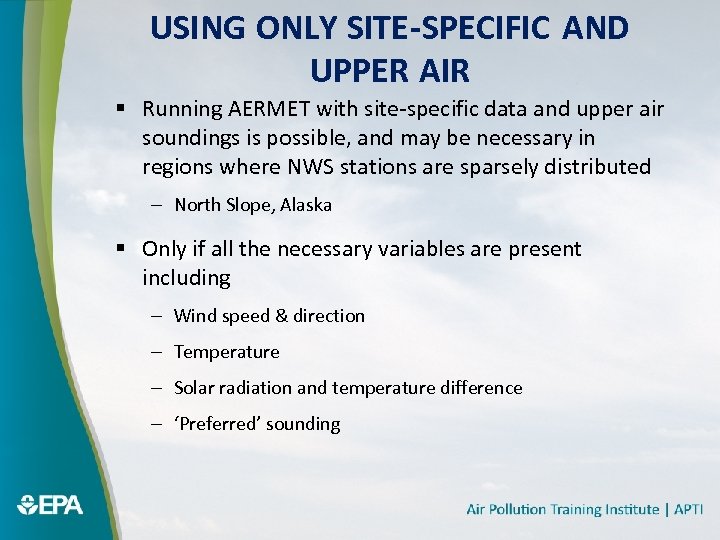 USING ONLY SITE-SPECIFIC AND UPPER AIR

▪ Running AERMET with site-specific data and upper air soundings is possible, and may be necessary in regions where NWS stations are sparsely distributed

– North Slope, Alaska

▪ Only if all the necessary variables are present including

– Wind speed & direction

– Temperature

– Solar radiation and temperature difference

– 'Preferred' sounding

EPA

Air Pollution Training Institute | APTI